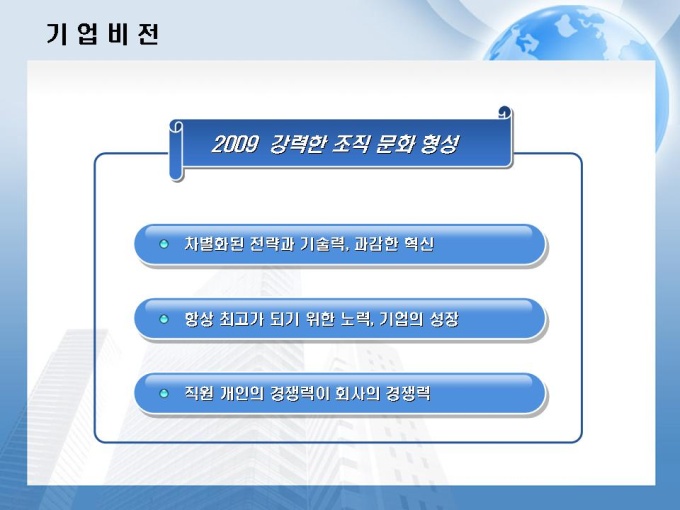 기 업 비 전

2009 강력한 조직 문화 형성

차별화된 전략과 기술력, 과감한 혁신

항상 최고가 되기 위한 노력, 기업의 성장

직원 개인의 경쟁력이 회사의 경쟁력